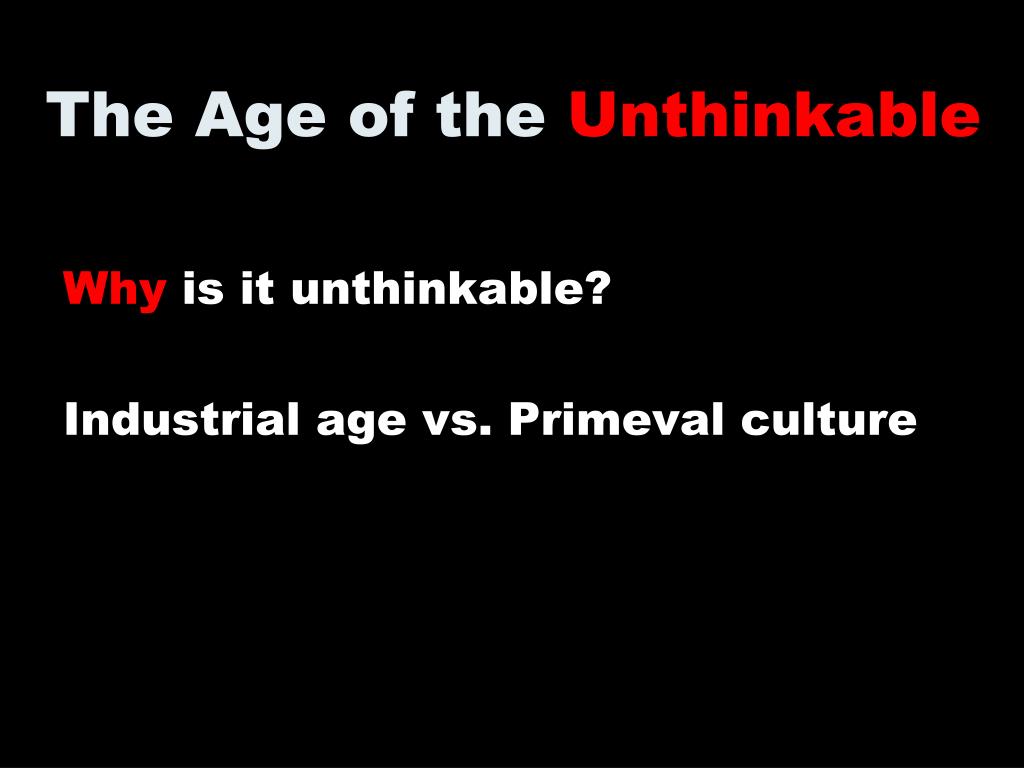 The Age of the Unthinkable

Why is it unthinkable?

Industrial age vs. Primeval culture